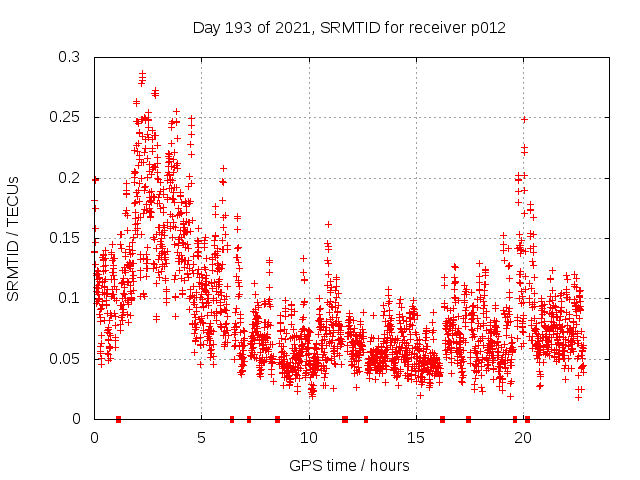 Day 193 of 2021, SRMTID for receiver p012

SRMTID / TECUs

0.3
0.25
0.2
0.15
0.1
0.05
0

0
5
10
15
20

GPS time / hours